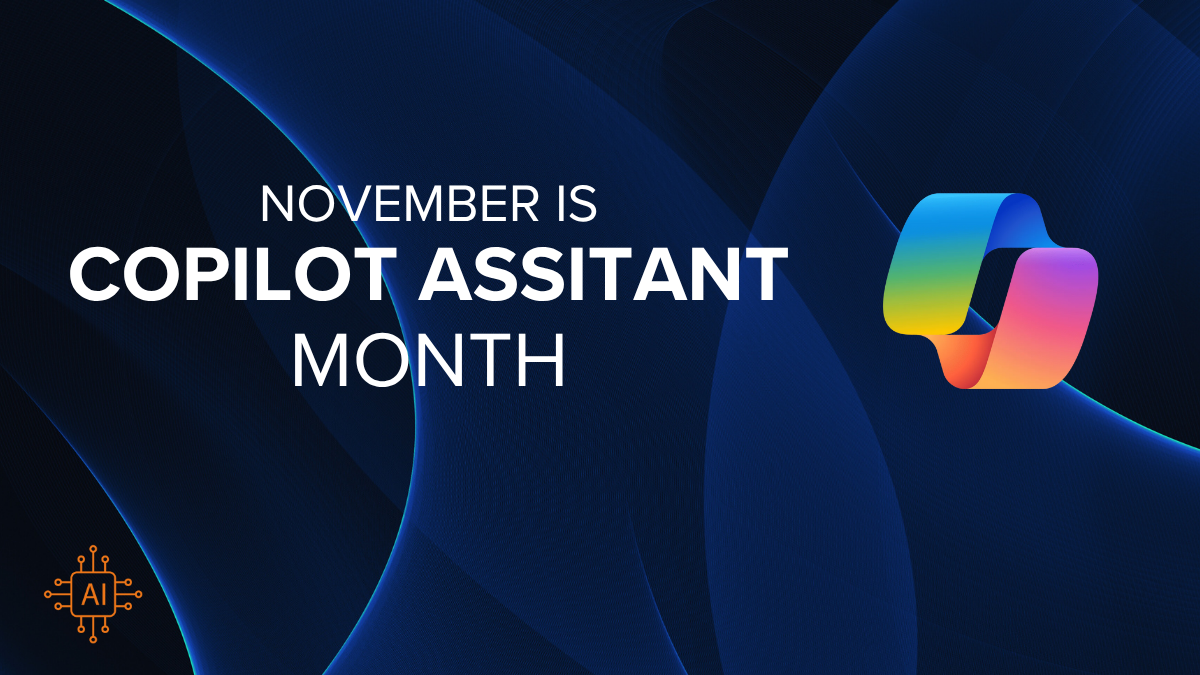 NOVEMBER IS
COPILOT ASSITANT
MONTH

AI